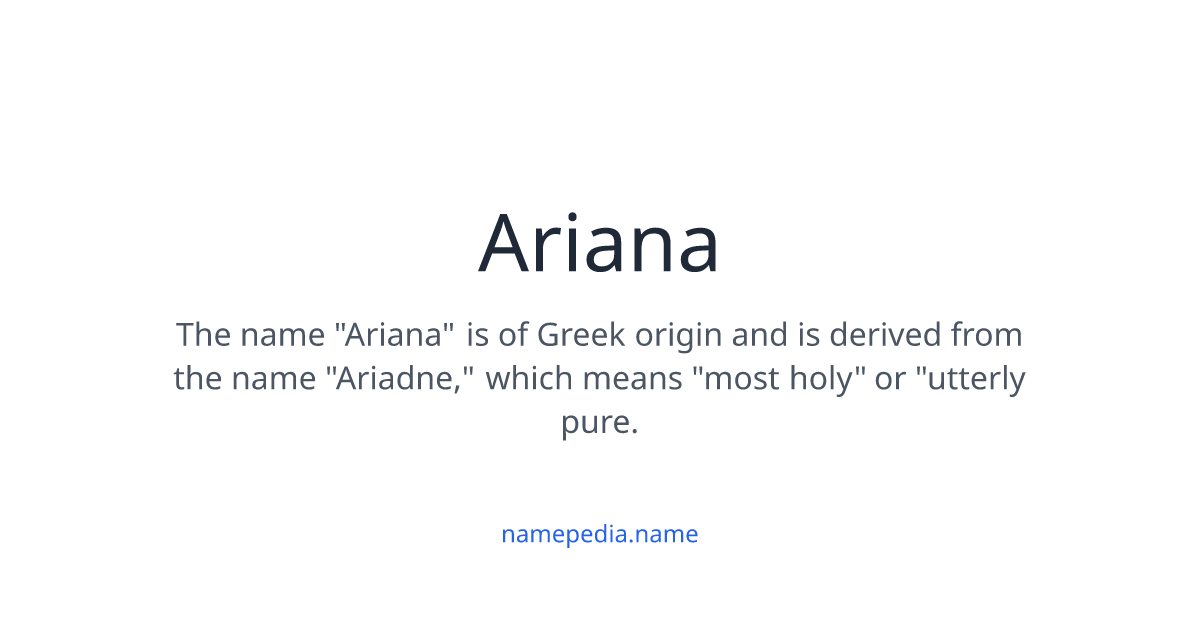 Ariana

The name "Ariana" is of Greek origin and is derived from the name "Ariadne," which means "most holy" or "utterly pure.

namepedia.name